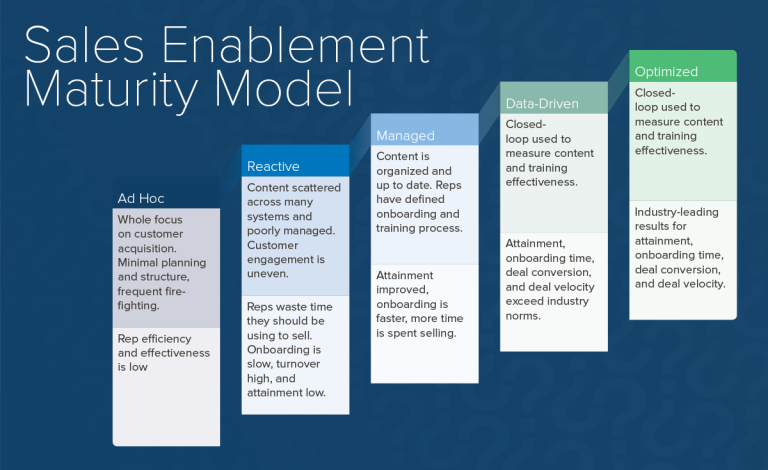 Sales Enablement Maturity Model

Ad Hoc

Whole focus on customer acquisition. Minimal planning and structure, frequent fire-fighting.

Rep efficiency and effectiveness is low

Reactive

Content scattered across many systems and poorly managed. Customer engagement is uneven.

Reps waste time they should be using to sell. Onboarding is slow, turnover high, and attainment low.

Managed

Content is organized and up to date. Reps have defined onboarding and training process.

Attainment improved, onboarding is faster, more time is spent selling.

Data-Driven

Closed-loop used to measure content and training effectiveness.

Attainment, onboarding time, deal conversion, and deal velocity exceed industry norms.

Optimized

Closed-loop used to measure content and training effectiveness.

Industry-leading results for attainment, onboarding time, deal conversion, and deal velocity.